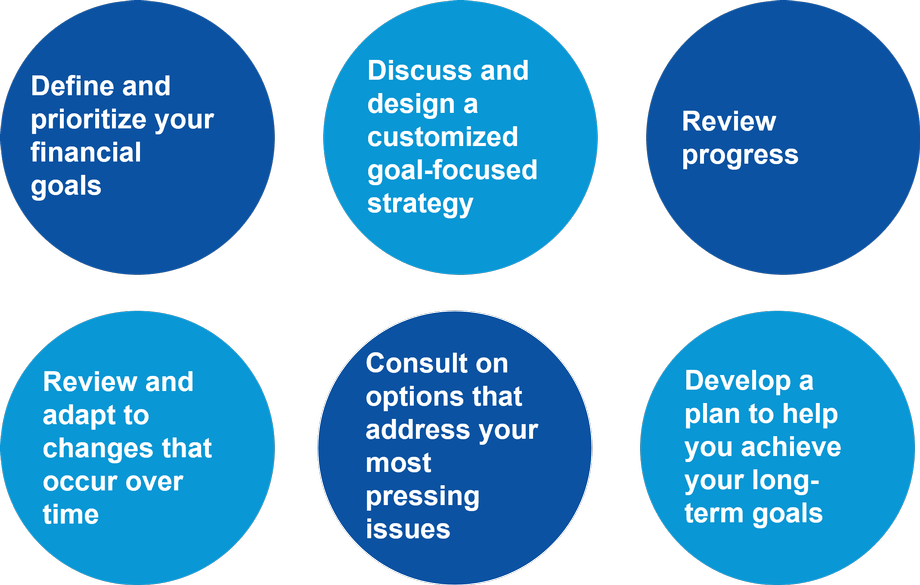 Define and prioritize your financial goals

Discuss and design a customized goal-focused strategy

Review progress

Review and adapt to changes that occur over time

Consult on options that address your most pressing issues

Develop a plan to help you achieve your long-term goals